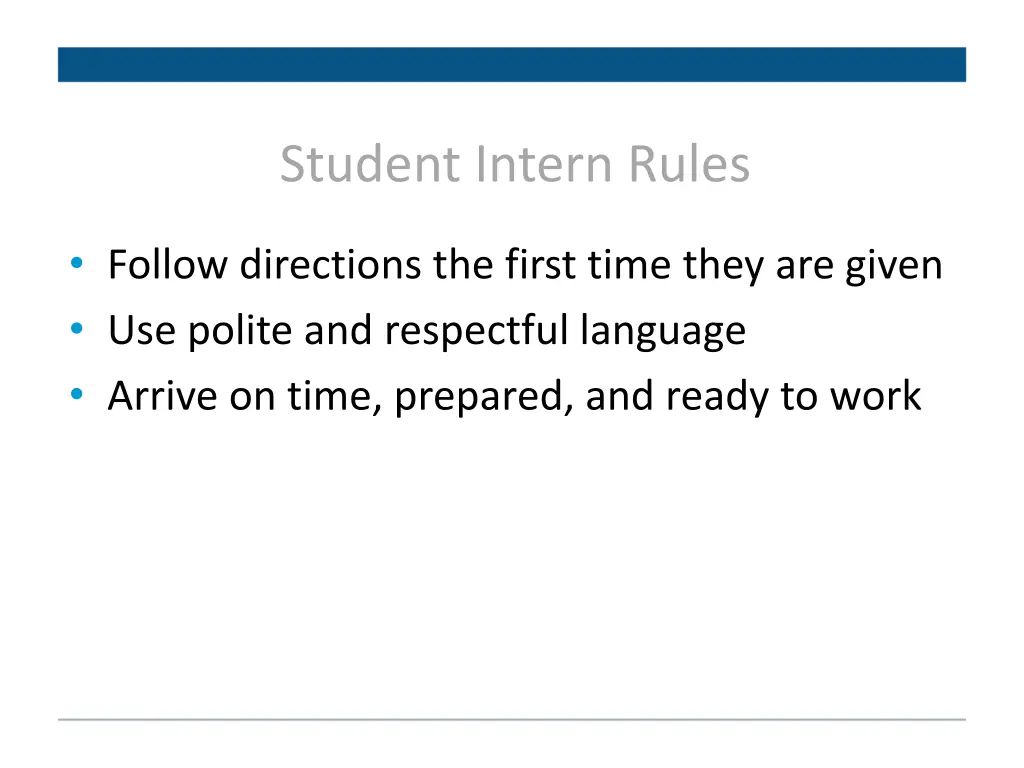 Student Intern Rules

• Follow directions the first time they are given
• Use polite and respectful language
• Arrive on time, prepared, and ready to work